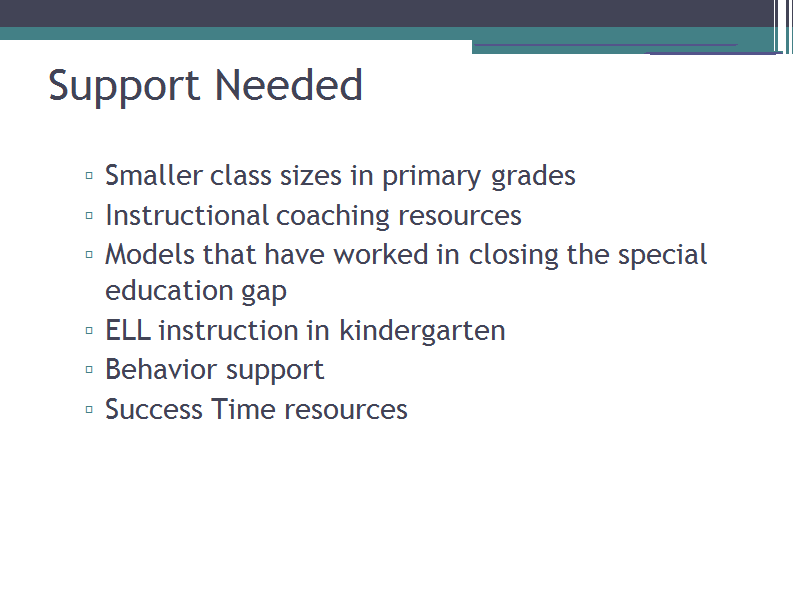 Support Needed

▫ Smaller class sizes in primary grades
▫ Instructional coaching resources
▫ Models that have worked in closing the special education gap
▫ ELL instruction in kindergarten
▫ Behavior support
▫ Success Time resources